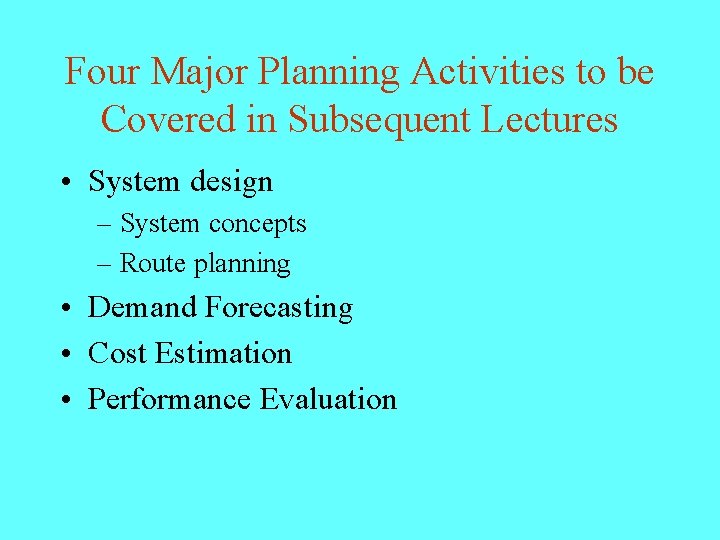 Four Major Planning Activities to be Covered in Subsequent Lectures

• System design
– System concepts
– Route planning
• Demand Forecasting
• Cost Estimation
• Performance Evaluation